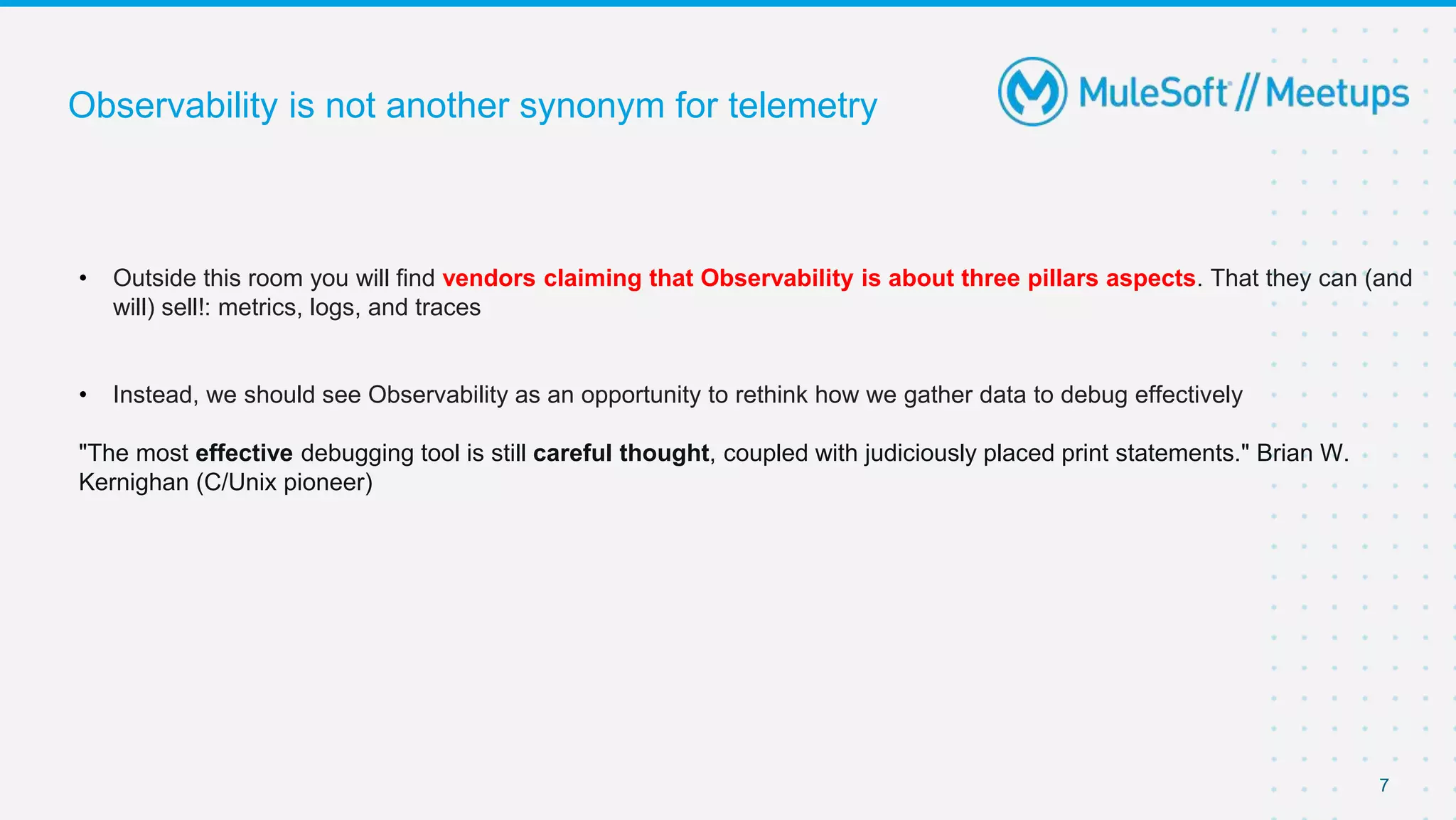 Observability is not another synonym for telemetry

MuleSoft // Meetups

• Outside this room you will find vendors claiming that Observability is about three pillars aspects. That they can (and will) sell!: metrics, logs, and traces

• Instead, we should see Observability as an opportunity to rethink how we gather data to debug effectively

"The most effective debugging tool is still careful thought, coupled with judiciously placed print statements." Brian W. Kernighan (C/Unix pioneer)

7